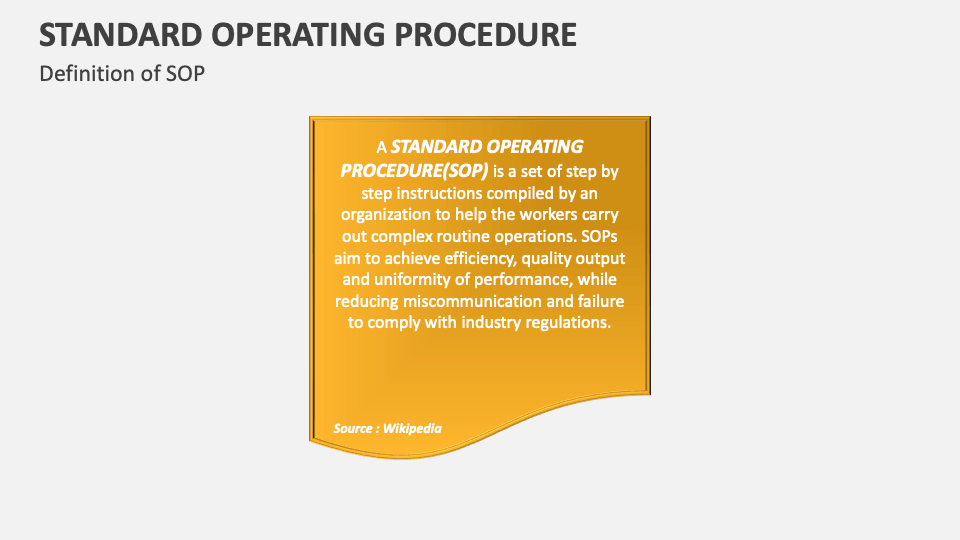 STANDARD OPERATING PROCEDURE

Definition of SOP

A STANDARD OPERATING PROCEDURE(SOP) is a set of step by step instructions compiled by an organization to help the workers carry out complex routine operations. SOPs aim to achieve efficiency, quality output and uniformity of performance, while reducing miscommunication and failure to comply with industry regulations.

Source : Wikipedia